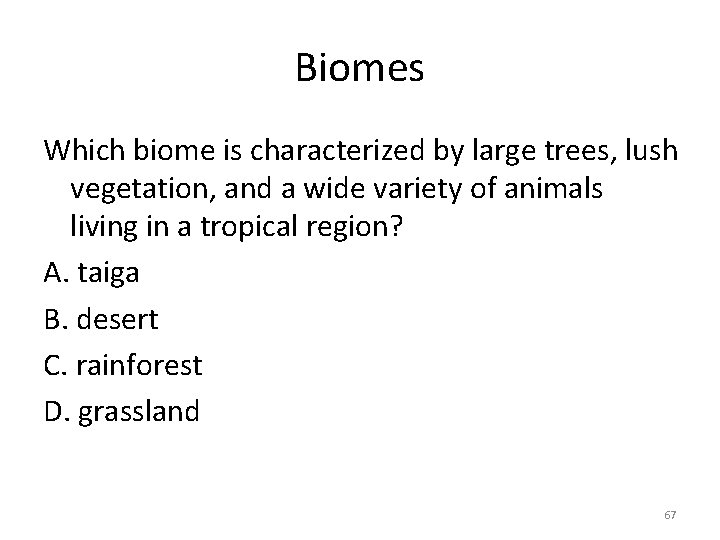 Biomes

Which biome is characterized by large trees, lush vegetation, and a wide variety of animals living in a tropical region?

A. taiga

B. desert

C. rainforest

D. grassland

67